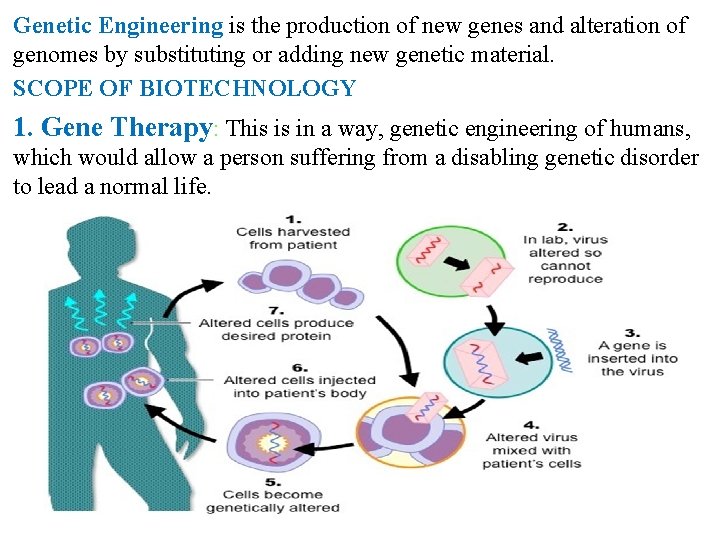 Genetic Engineering is the production of new genes and alteration of genomes by substituting or adding new genetic material.

SCOPE OF BIOTECHNOLOGY

1. Gene Therapy: This is in a way, genetic engineering of humans, which would allow a person suffering from a disabling genetic disorder to lead a normal life.

1.
Cells harvested from patient

2.
In lab, virus altered so cannot reproduce

3.
A gene is inserted into the virus

4.
Altered virus mixed with patient's cells

5.
Cells become genetically altered

6.
Altered cells injected into patient's body

7.
Altered cells produce desired protein